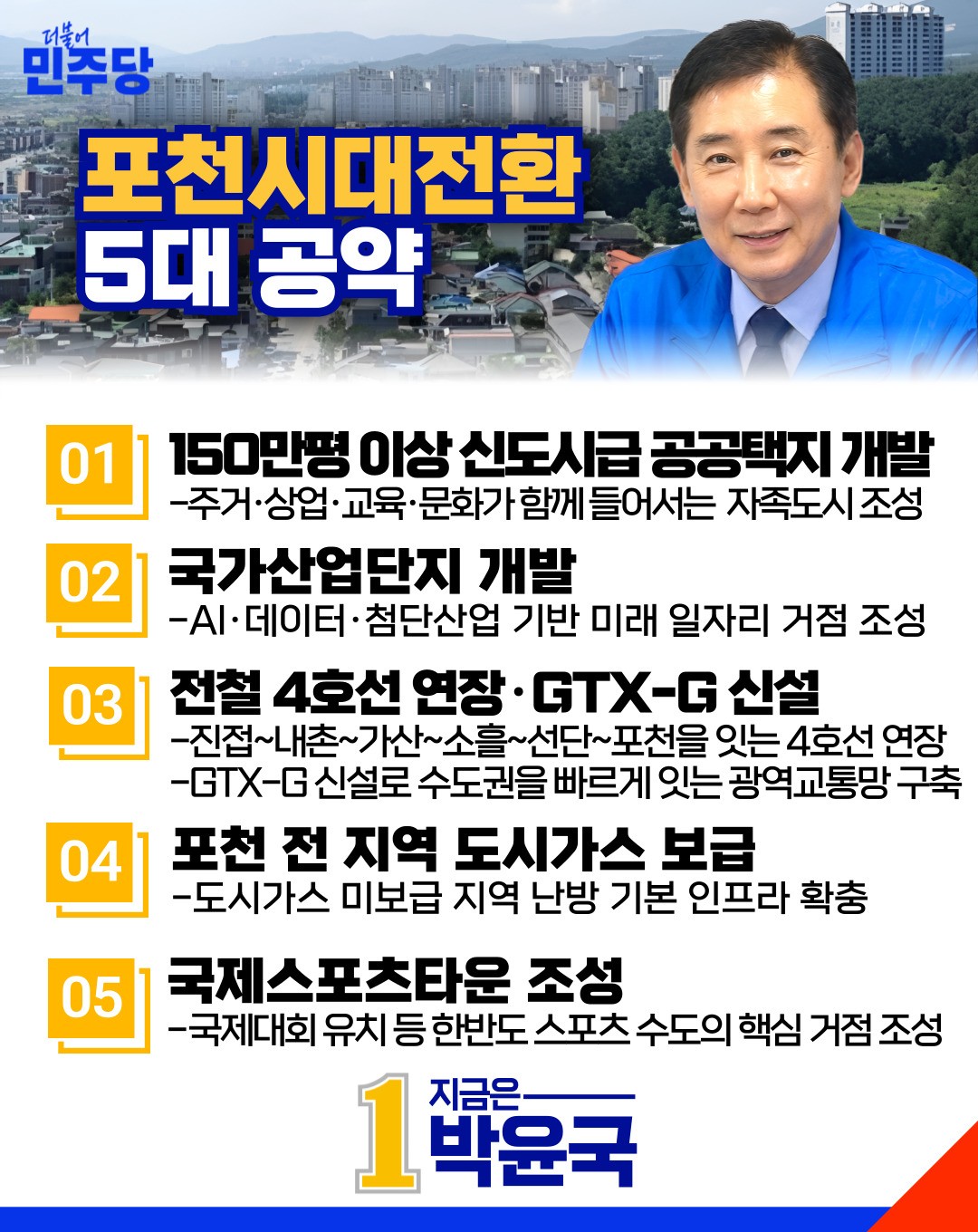 더불어
민주당

포천시대전환
5대 공약

01 150만평 이상 신도시급 공공택지 개발
-주거·상업·교육·문화가 함께 들어서는 자족도시 조성

02 국가산업단지 개발
-AI·데이터·첨단산업 기반 미래 일자리 거점 조성

03 전철 4호선 연장·GTX-G 신설
-진접~내촌~가산~소흘~선단~포천을 잇는 4호선 연장
-GTX-G 신설로 수도권을 빠르게 잇는 광역교통망 구축

04 포천 전 지역 도시가스 보급
-도시가스 미보급 지역 난방 기본 인프라 확충

05 국제스포츠타운 조성
-국제대회 유치 등 한반도 스포츠 수도의 핵심 거점 조성

1 지금은
박윤국